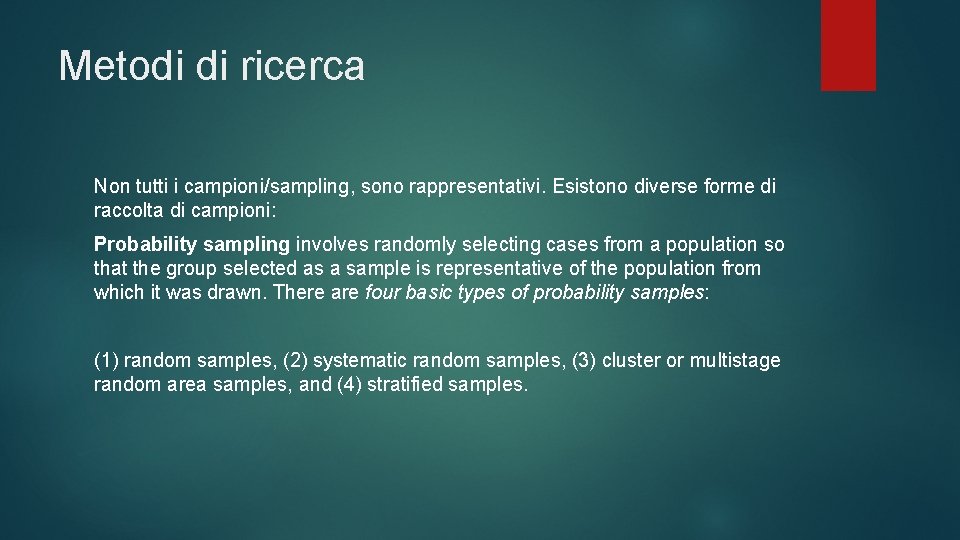 Metodi di ricerca

Non tutti i campioni/sampling, sono rappresentativi. Esistono diverse forme di raccolta di campioni:

Probability sampling involves randomly selecting cases from a population so that the group selected as a sample is representative of the population from which it was drawn. There are four basic types of probability samples:

(1) random samples, (2) systematic random samples, (3) cluster or multistage random area samples, and (4) stratified samples.